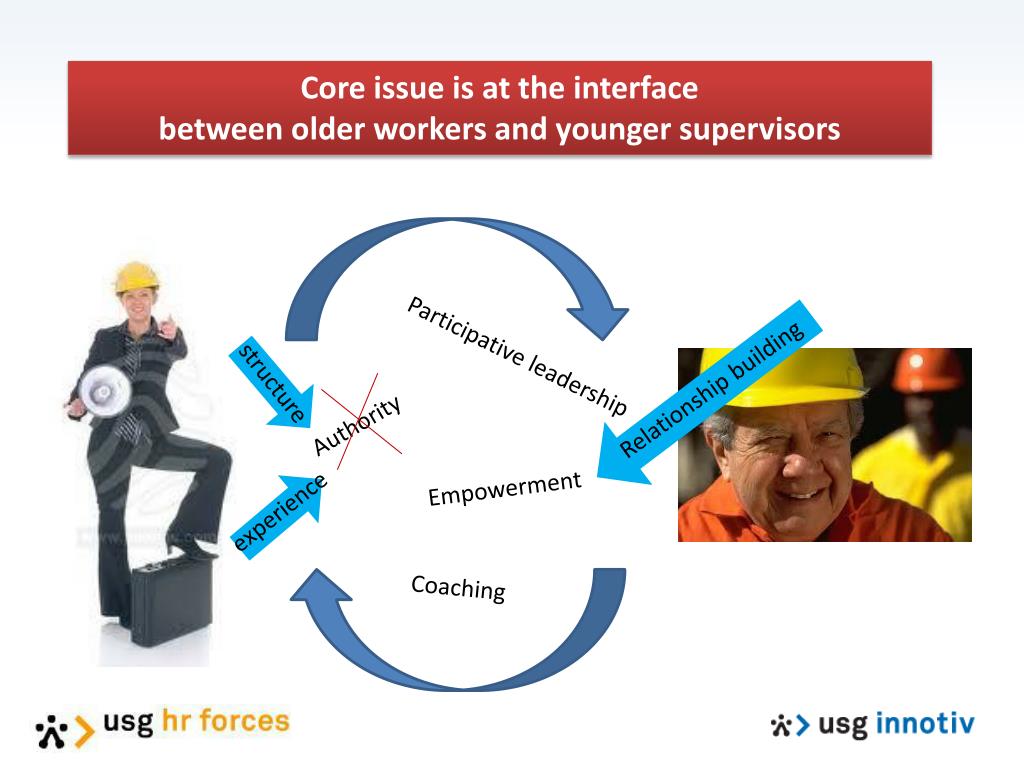 Core issue is at the interface
between older workers and younger supervisors

structure

experience

Authority

Participative leadership

Empowerment

Coaching

Relationship building

usg hr forces

usg innotiv